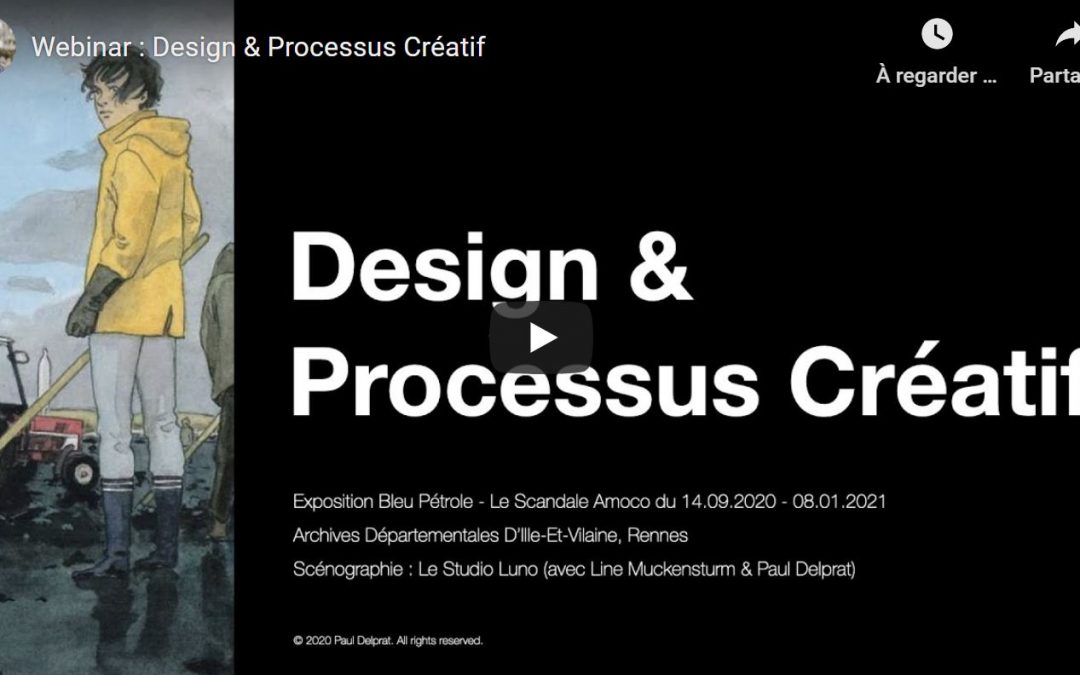 Webinar : Design & Processus Créatif

À regarder ...

Parta

Design &
Processus Créatif

Exposition Bleu Pétrole - Le Scandale Amoco du 14.09.2020 - 08.01.2021
Archives Départementales D'Ille-Et-Vilaine, Rennes
Scénographie : Le Studio Luno (avec Line Muckensturm & Paul Delprat)

© 2020 Paul Delprat. All rights reserved.